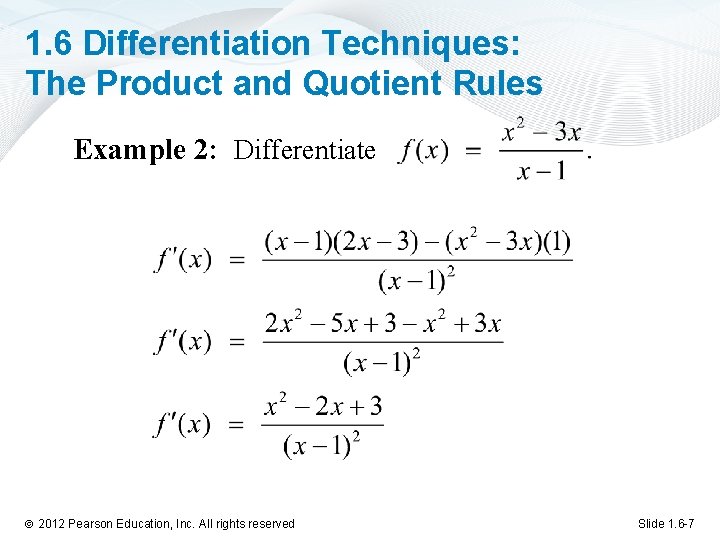 1.6 Differentiation Techniques: The Product and Quotient Rules

**Example 2:** Differentiate $f(x) = \frac{x^2 - 3x}{x - 1}$.

$f'(x) = \frac{(x-1)(2x-3) - (x^2 - 3x)(1)}{(x-1)^2}$

$f'(x) = \frac{2x^2 - 5x + 3 - x^2 + 3x}{(x-1)^2}$

$f'(x) = \frac{x^2 - 2x + 3}{(x-1)^2}$

© 2012 Pearson Education, Inc. All rights reserved

Slide 1.6-7